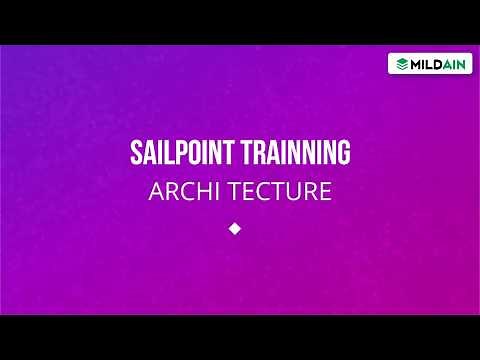 MILDAIN

SAILPOINT TRAINNING

ARCHI TECTURE